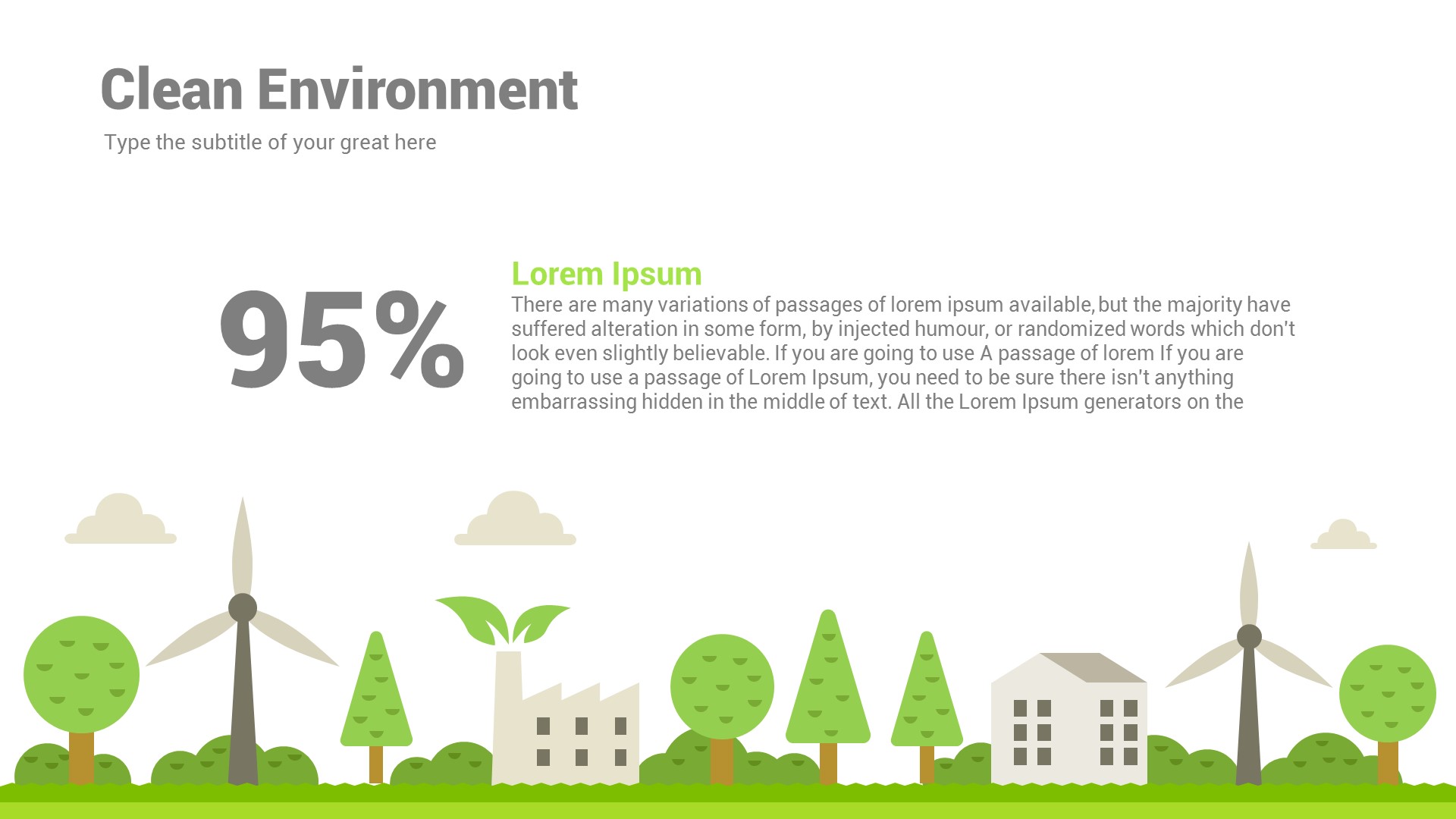 Clean Environment

Type the subtitle of your great here

95%

Lorem Ipsum

There are many variations of passages of lorem ipsum available, but the majority have suffered alteration in some form, by injected humour, or randomized words which don't look even slightly believable. If you are going to use A passage of lorem If you are going to use a passage of Lorem Ipsum, you need to be sure there isn't anything embarrassing hidden in the middle of text. All the Lorem Ipsum generators on the